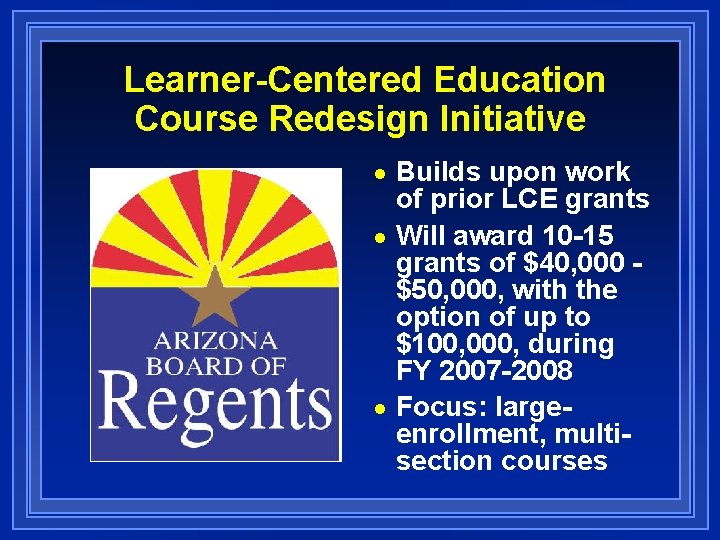 Learner-Centered Education Course Redesign Initiative

ARIZONA BOARD OF Regents

- Builds upon work of prior LCE grants
- Will award 10-15 grants of \$40,000 - \$50,000, with the option of up to \$100,000, during FY 2007-2008
- Focus: large-enrollment, multi-section courses